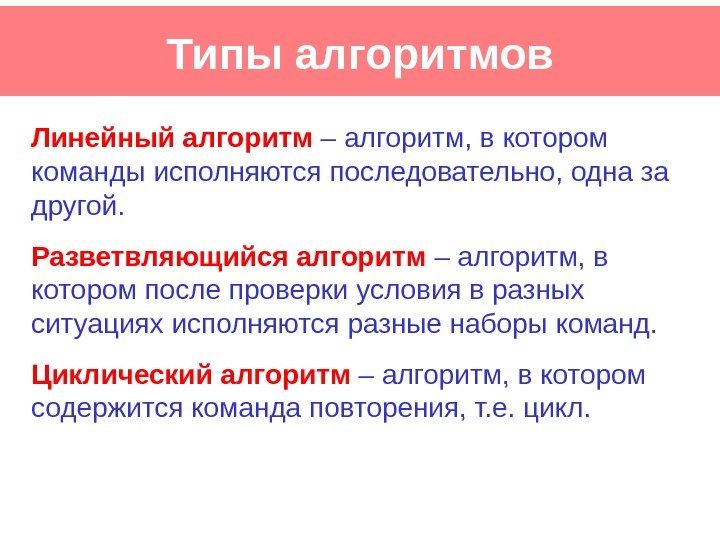 Типы алгоритмов

Линейный алгоритм – алгоритм, в котором команды исполняются последовательно, одна за другой.

Разветвляющийся алгоритм – алгоритм, в котором после проверки условия в разных ситуациях исполняются разные наборы команд.

Циклический алгоритм – алгоритм, в котором содержится команда повторения, т.е. цикл.